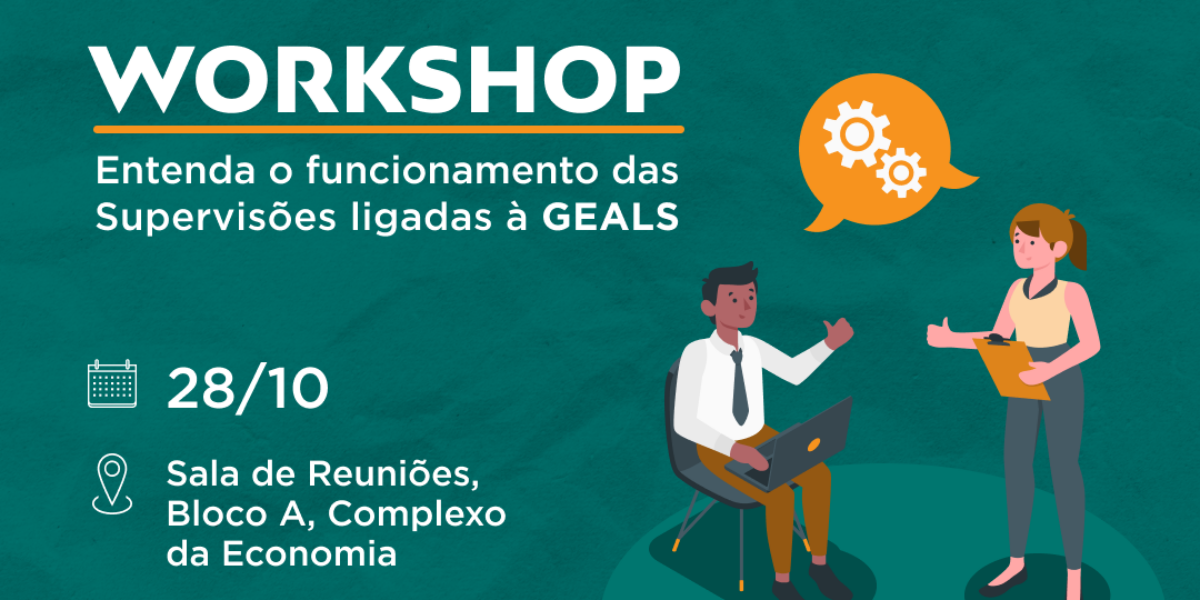 WORKSHOP

Entenda o funcionamento das Supervisões ligadas à GEALS

28/10

Sala de Reuniões, Bloco A, Complexo da Economia